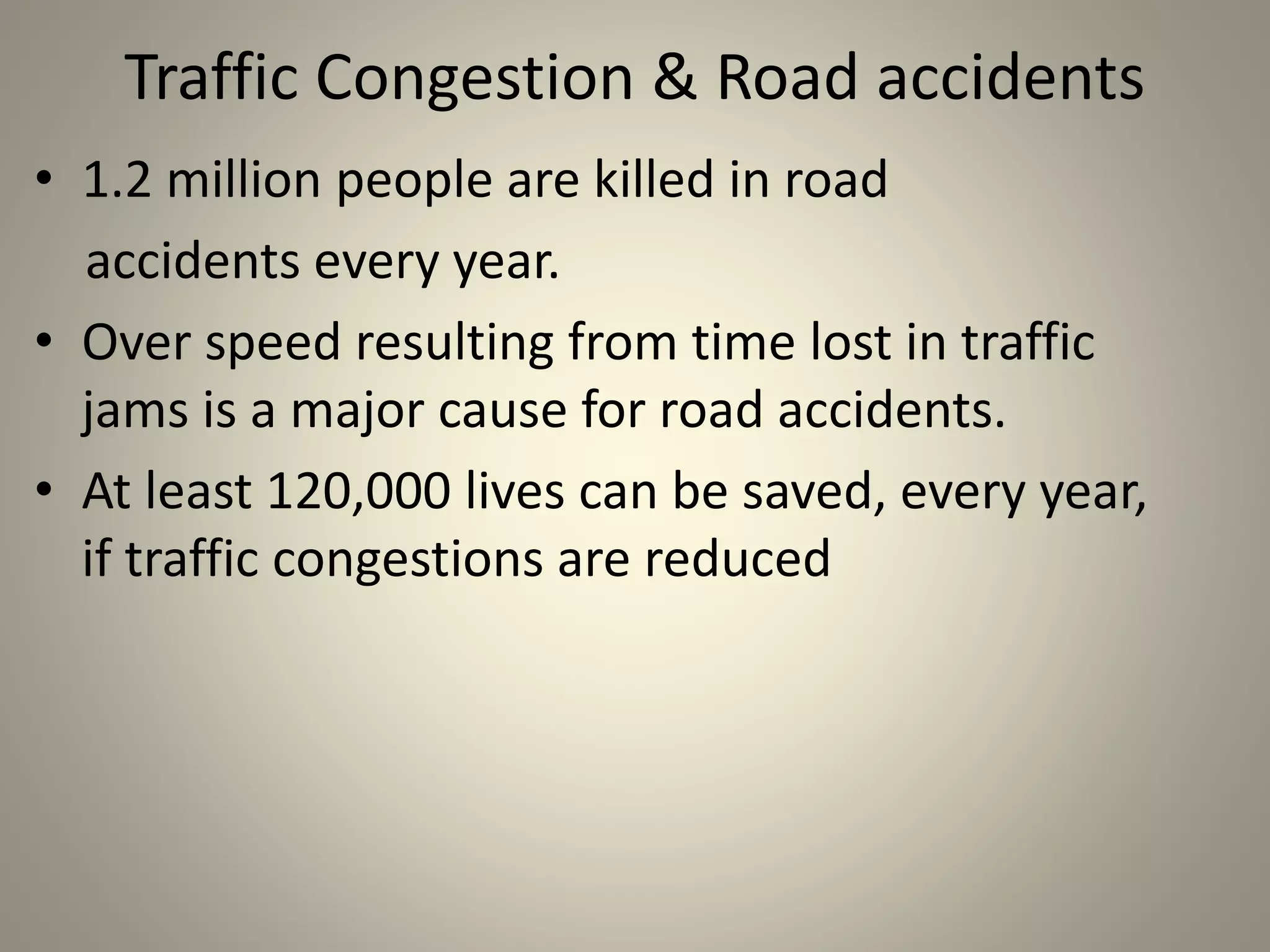 Traffic Congestion & Road accidents

• 1.2 million people are killed in road accidents every year.

• Over speed resulting from time lost in traffic jams is a major cause for road accidents.

• At least 120,000 lives can be saved, every year, if traffic congestions are reduced